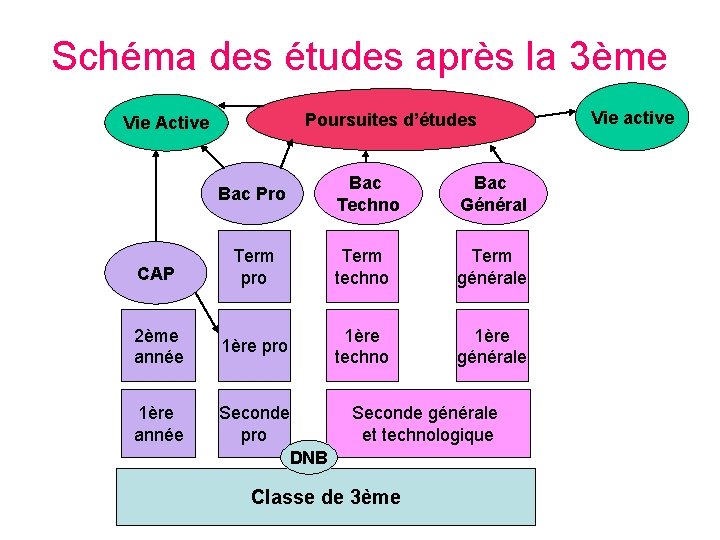 Schéma des études après la 3ème

Vie Active

Poursuites d'études

Vie active

Bac Pro

Bac Techno

Bac Général

CAP

Term pro

Term techno

Term générale

2ème année

1ère pro

1ère techno

1ère générale

1ère année

Seconde pro

Seconde générale et technologique

DNB

Classe de 3ème